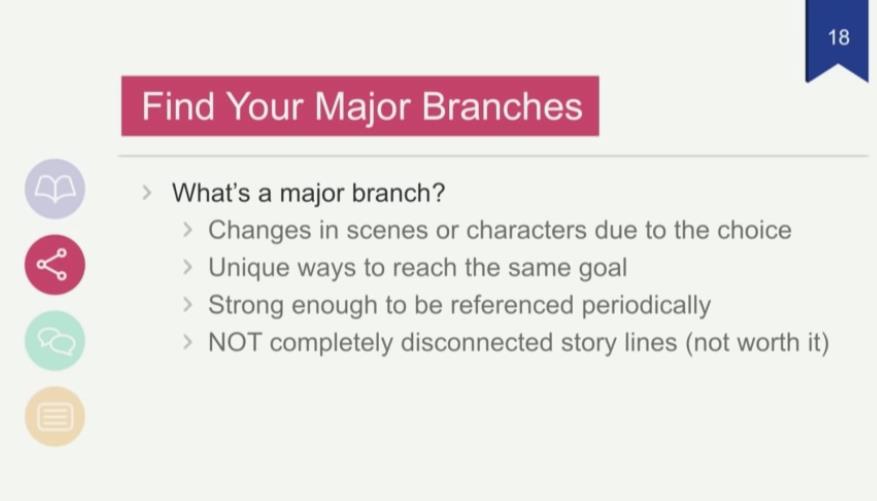 18

Find Your Major Branches

› What's a major branch?

› Changes in scenes or characters due to the choice

› Unique ways to reach the same goal

› Strong enough to be referenced periodically

› NOT completely disconnected story lines (not worth it)